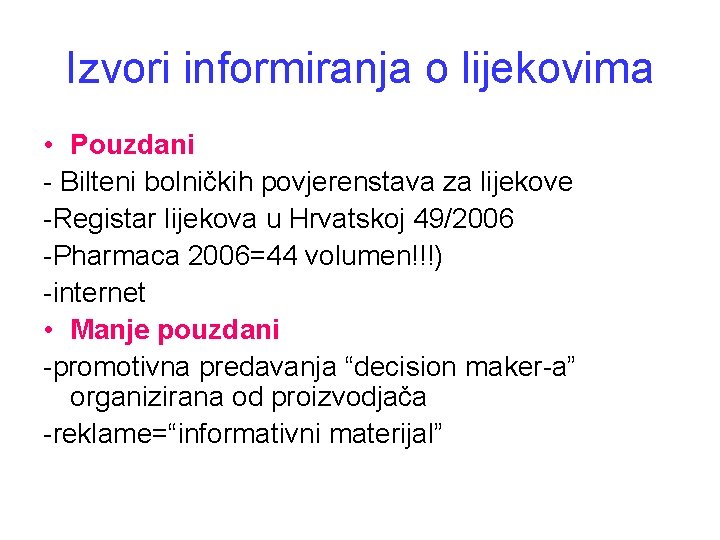 Izvori informiranja o lijekovima

• Pouzdani

- Bilteni bolničkih povjerenstava za lijekove

-Registar lijekova u Hrvatskoj 49/2006

-Pharmaca 2006=44 volumen!!!)

-internet

• Manje pouzdani

-promotivna predavanja “decision maker-a” organizirana od proizvodjača

-reklame=“informativni materijal”